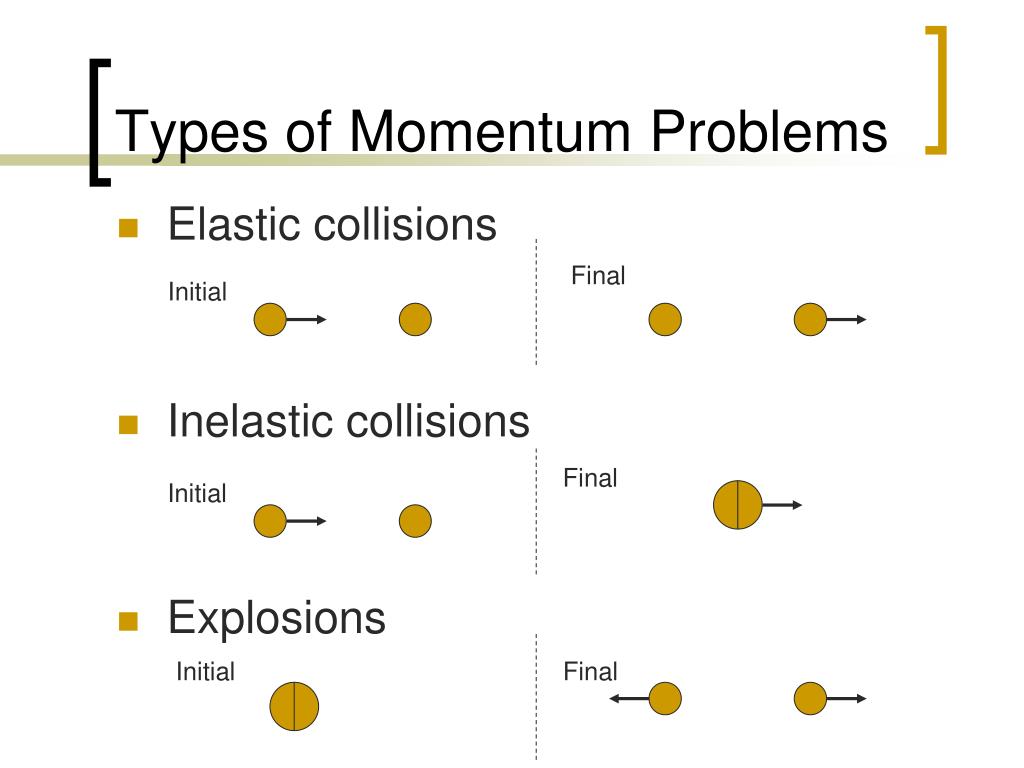 Types of Momentum Problems

Elastic collisions

Initial

Final

Inelastic collisions

Initial

Final

Explosions

Initial

Final